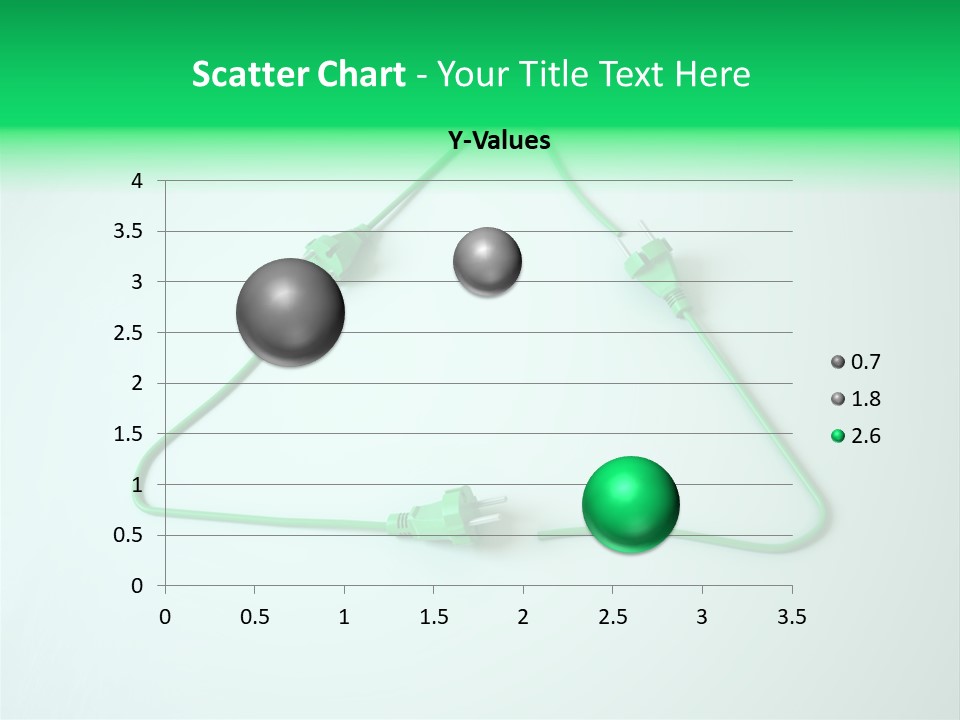 Scatter Chart - Your Title Text Here

Y-Values

4
3.5
3
2.5
2
1.5
1
0.5
0

0 0.5 1 1.5 2 2.5 3 3.5

0.7
1.8
2.6